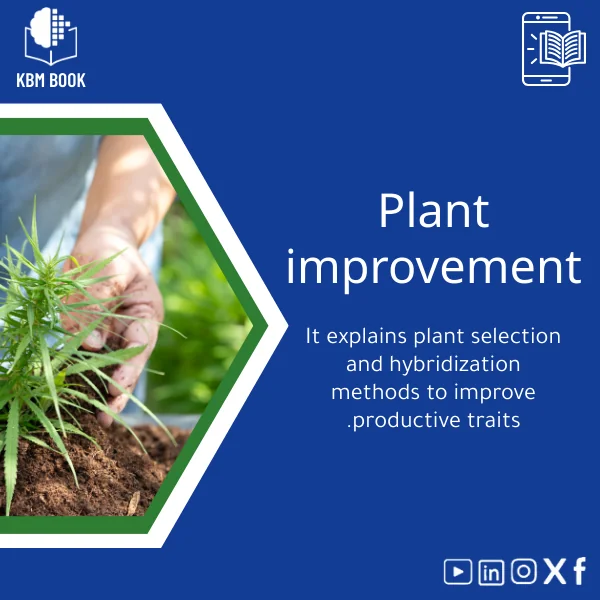 KBM BOOK

Plant improvement

It explains plant selection and hybridization methods to improve .productive traits